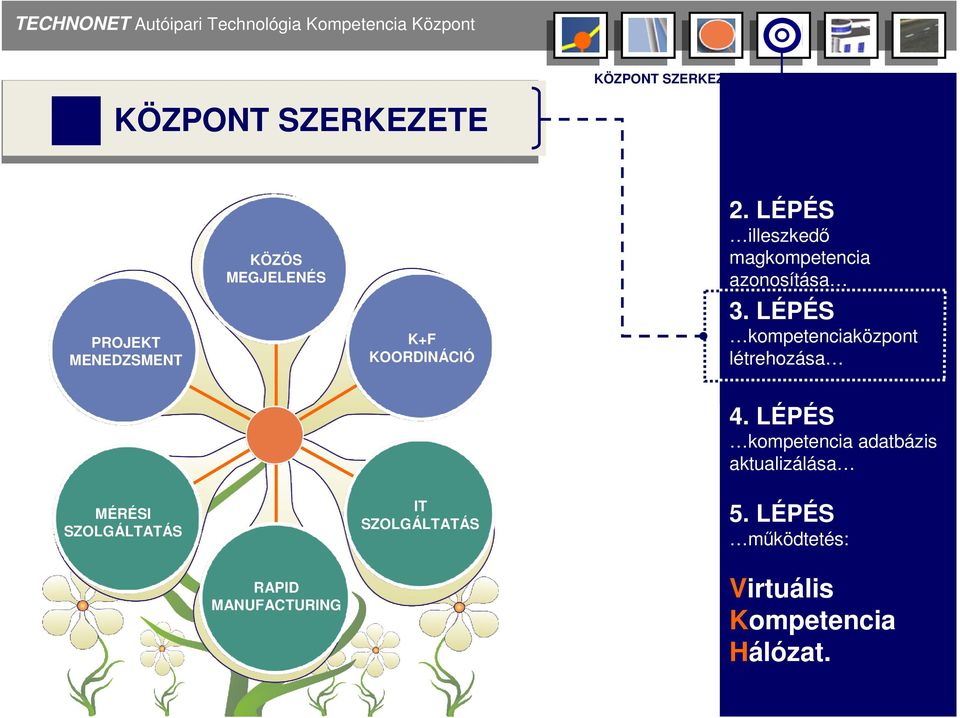 TECHNONET Autóipari Technológia Kompetencia Központ

KÖZPONT SZERKEZ

KÖZPONT SZERKEZETE

KÖZÖS MEGJELENÉS

PROJEKT MENEDZSMENT

K+F KOORDINÁCIÓ

MÉRÉSI SZOLGÁLTATÁS

IT SZOLGÁLTATÁS

RAPID MANUFACTURING

2. LÉPÉS
…illeszkedő magkompetencia azonosítása…

3. LÉPÉS
…kompetenciaközpont létrehozása…

4. LÉPÉS
…kompetencia adatbázis aktualizálása…

5. LÉPÉS
…működtetés:

Virtuális
Kompetencia
Hálózat.